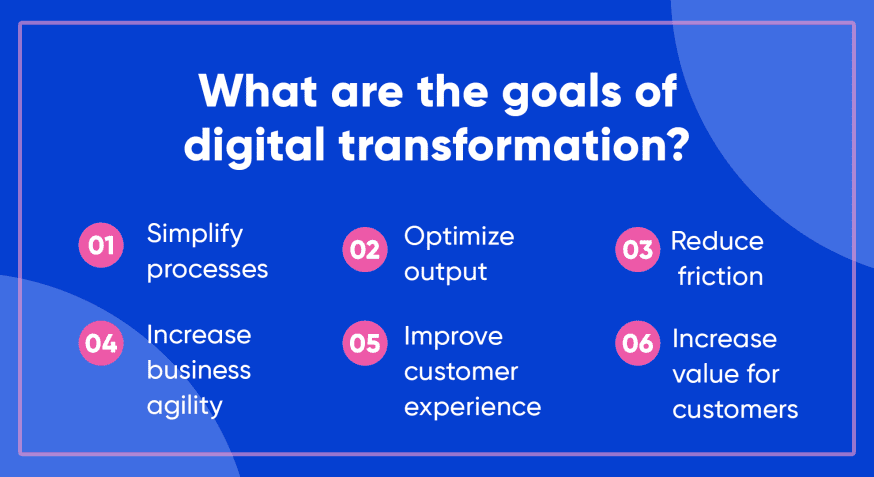 What are the goals of digital transformation?

01 Simplify processes

02 Optimize output

03 Reduce friction

04 Increase business agility

05 Improve customer experience

06 Increase value for customers